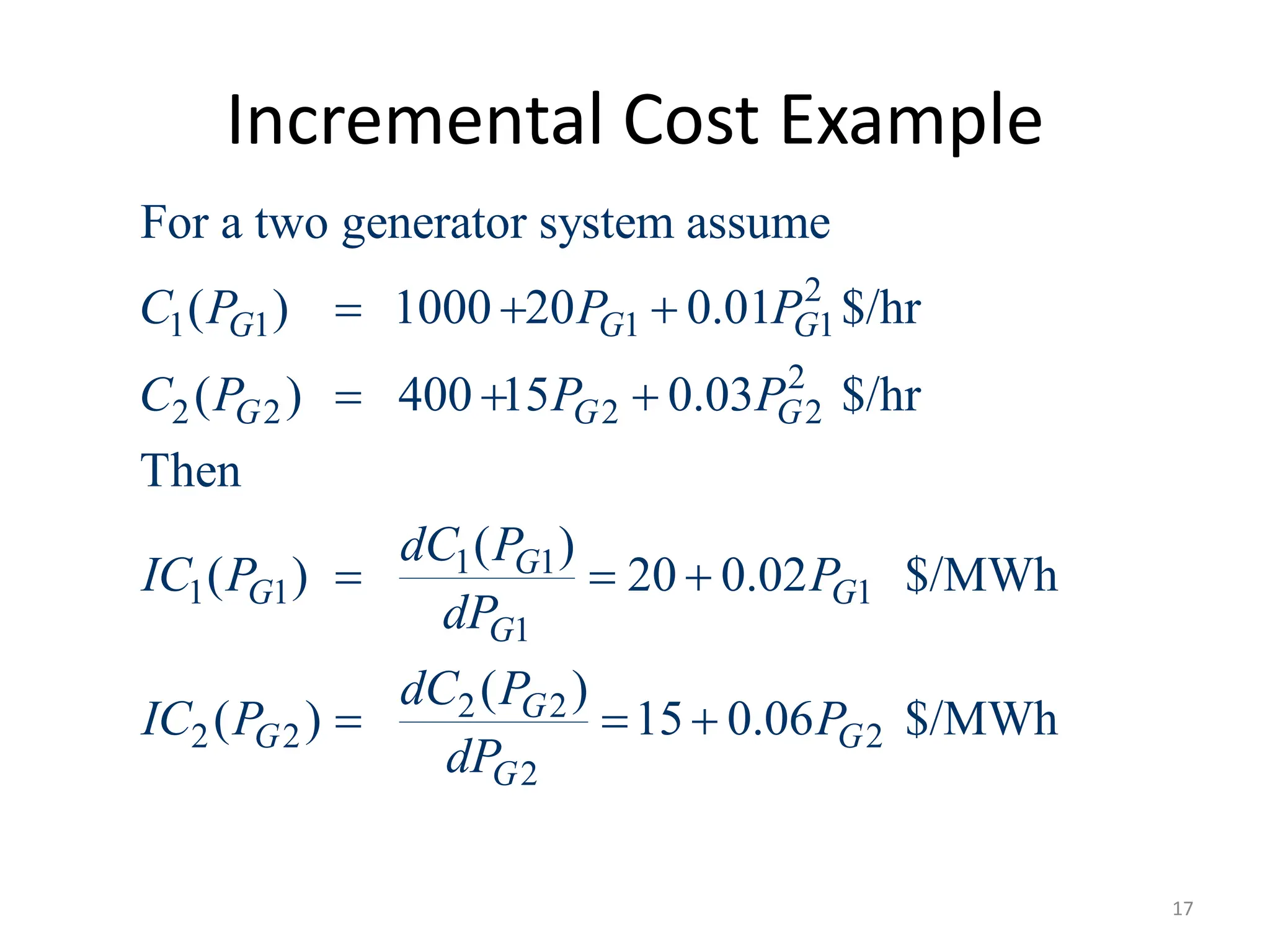 Incremental Cost Example

For a two generator system assume

$C_1(P_{G1}) = 1000 + 20P_{G1} + 0.01P_{G1}^2$ \$/hr

$C_2(P_{G2}) = 400 + 15P_{G2} + 0.03P_{G2}^2$ \$/hr

Then

$IC_1(P_{G1}) = \frac{dC_1(P_{G1})}{dP_{G1}} = 20 + 0.02P_{G1}$ \$/MWh

$IC_2(P_{G2}) = \frac{dC_2(P_{G2})}{dP_{G2}} = 15 + 0.06P_{G2}$ \$/MWh

17